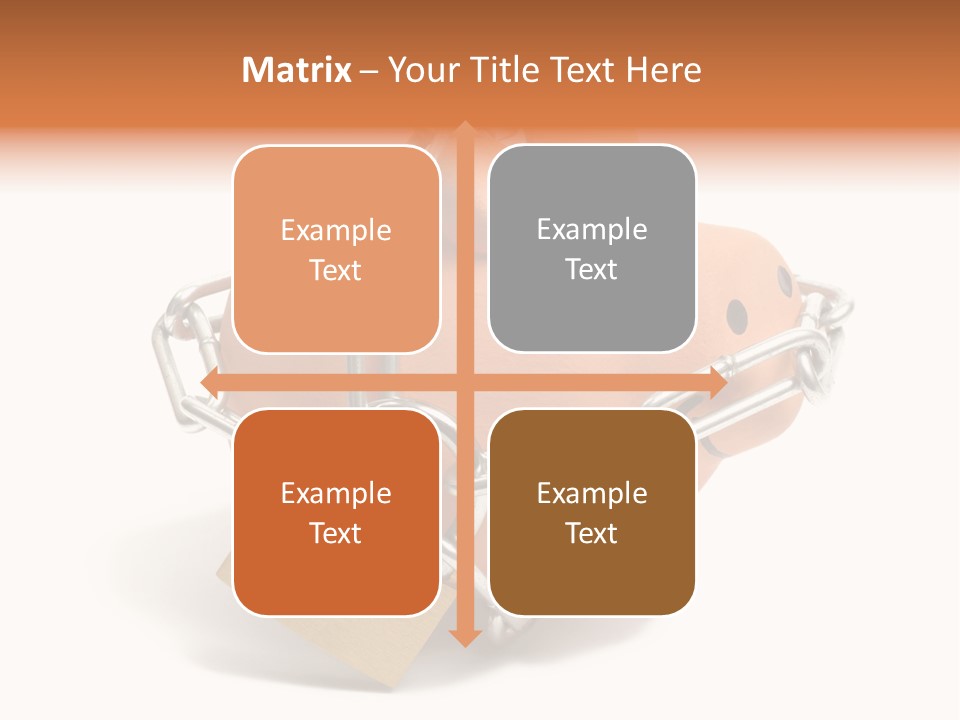 Matrix – Your Title Text Here

Example Text

Example Text

Example Text

Example Text